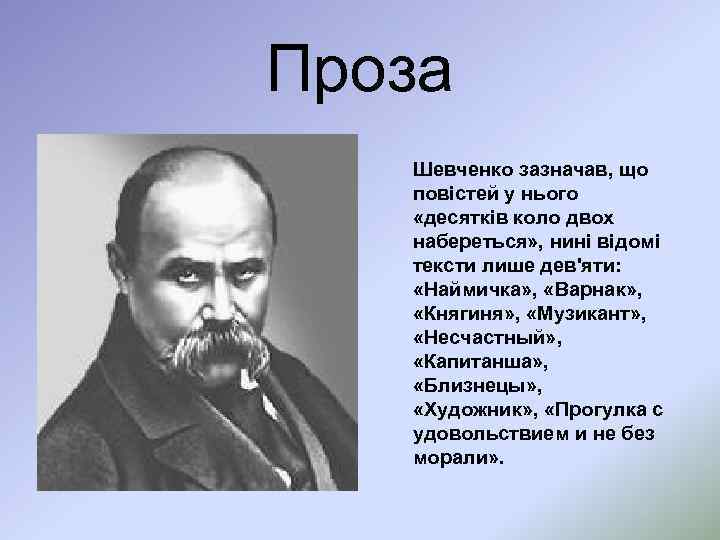 Проза

Шевченко зазначав, що повістей у нього «десятків коло двох набереться», нині відомі тексти лише дев'яти: «Наймичка», «Варнак», «Княгиня», «Музикант», «Несчастный», «Капитанша», «Близнецы», «Художник», «Прогулка с удовольствием и не без морали».